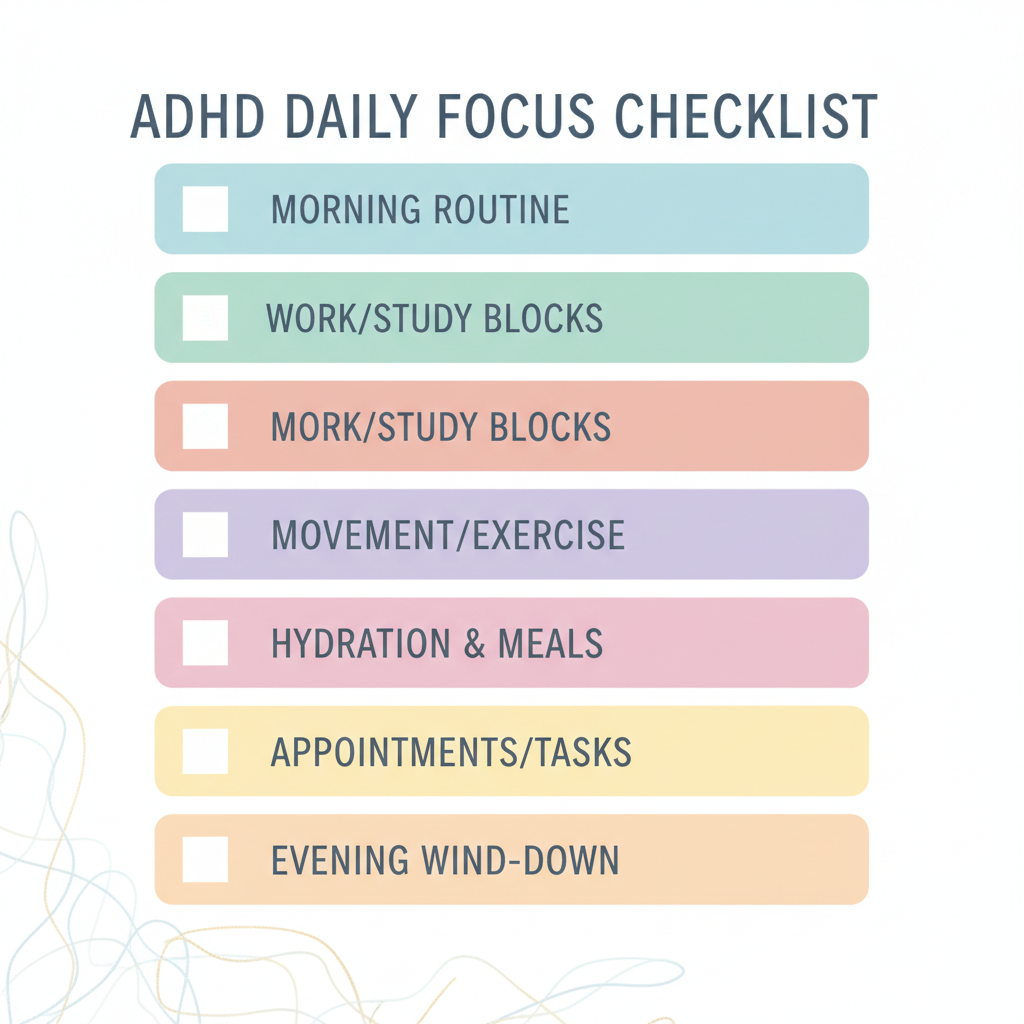 ADHD DAILY FOCUS CHECKLIST

MORNING ROUTINE

WORK/STUDY BLOCKS

MORK/STUDY BLOCKS

MOVEMENT/EXERCISE

HYDRATION & MEALS

APPOINTMENTS/TASKS

EVENING WIND-DOWN